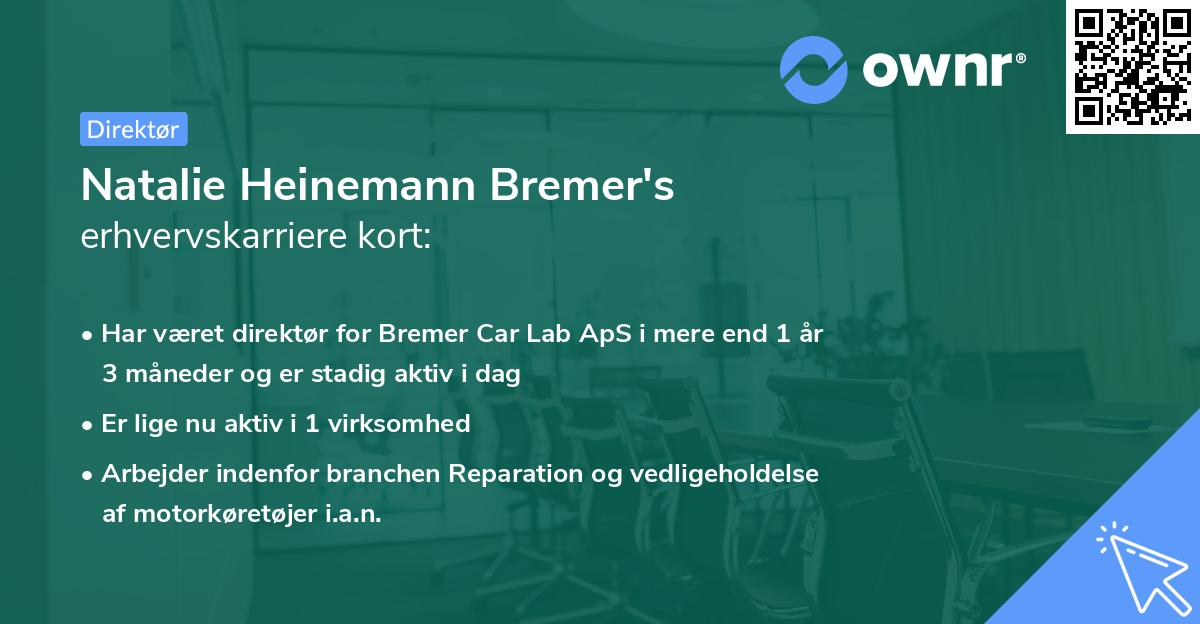 ownr®

Direktør

Natalie Heinemann Bremer's
erhvervskarriere kort:

• Har været direktør for Bremer Car Lab ApS i mere end 1 år 3 måneder og er stadig aktiv i dag

• Er lige nu aktiv i 1 virksomhed

• Arbejder indenfor branchen Reparation og vedligeholdelse af motorkøretøjer i.a.n.